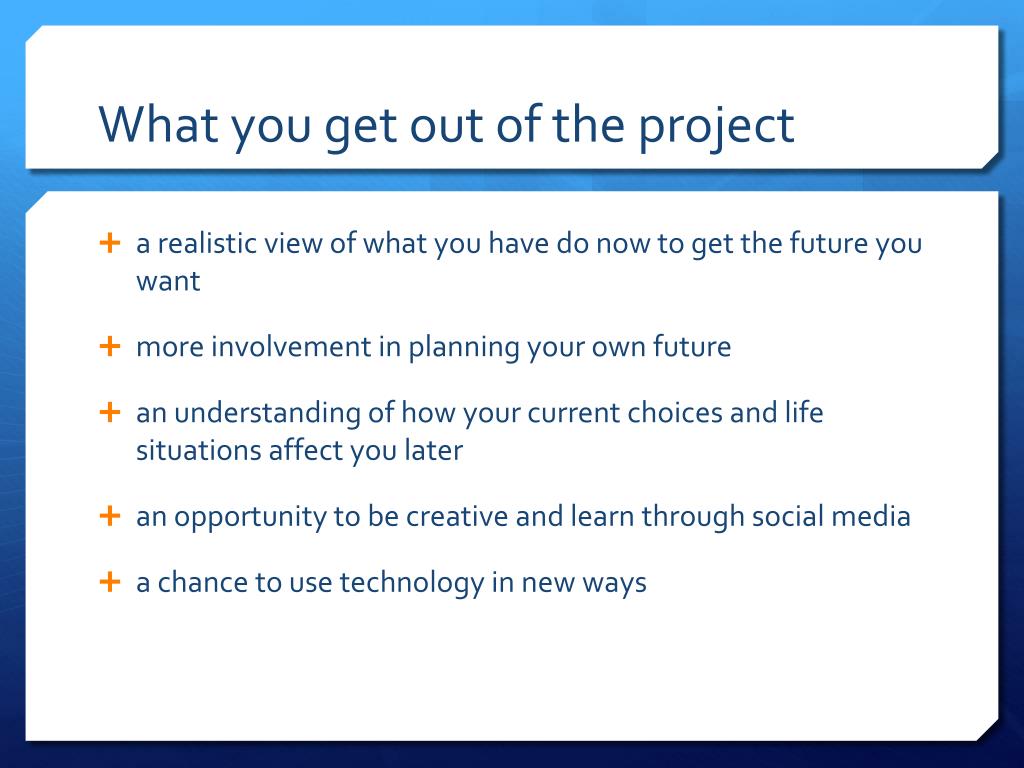 What you get out of the project

+ a realistic view of what you have do now to get the future you want

+ more involvement in planning your own future

+ an understanding of how your current choices and life situations affect you later

+ an opportunity to be creative and learn through social media

+ a chance to use technology in new ways